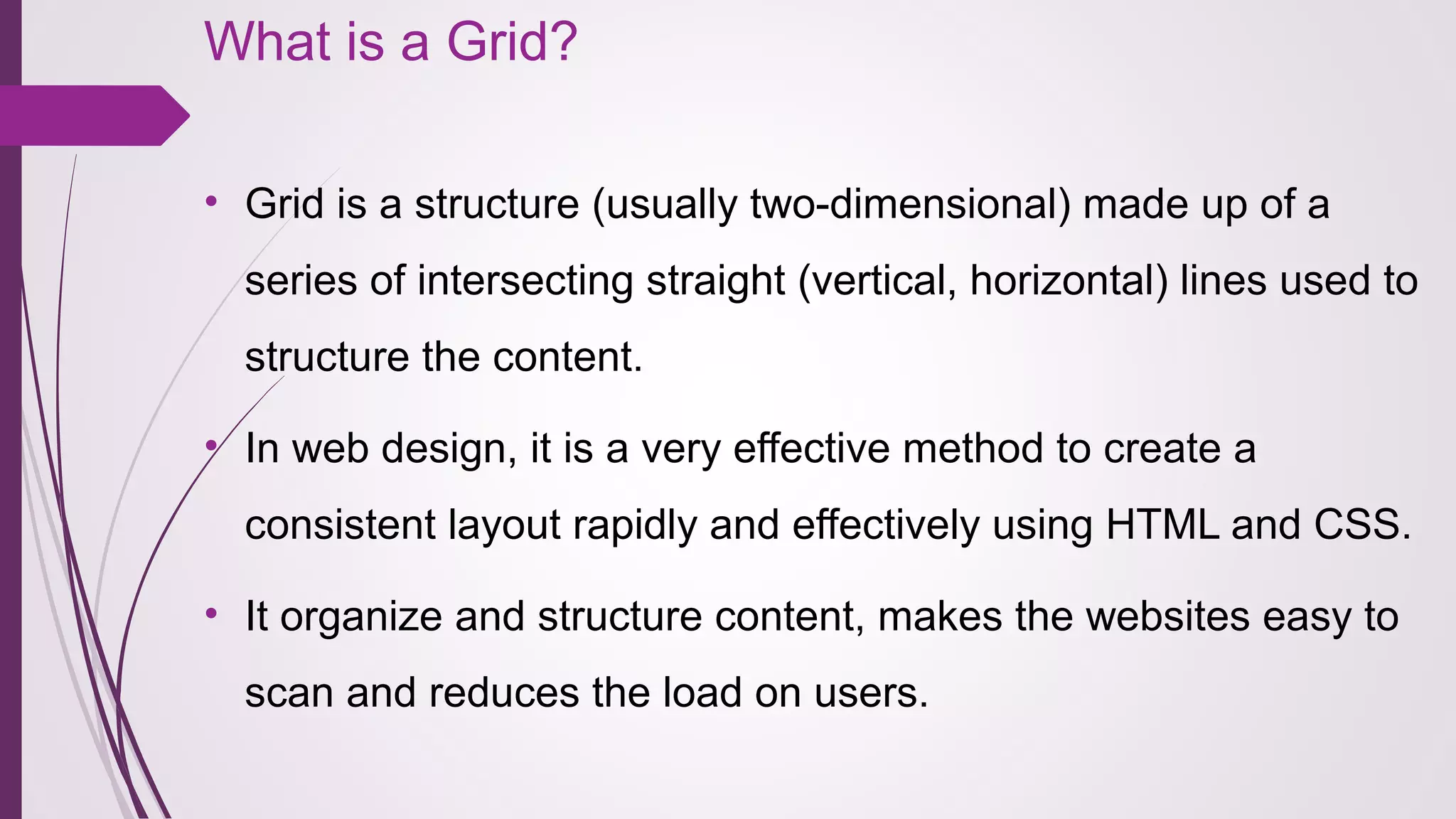 What is a Grid?

• Grid is a structure (usually two-dimensional) made up of a series of intersecting straight (vertical, horizontal) lines used to structure the content.

• In web design, it is a very effective method to create a consistent layout rapidly and effectively using HTML and CSS.

• It organize and structure content, makes the websites easy to scan and reduces the load on users.